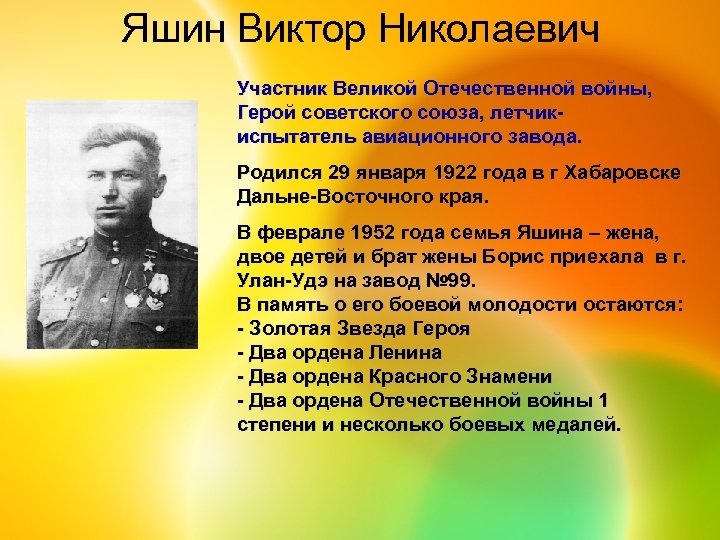 Яшин Виктор Николаевич

Участник Великой Отечественной войны, Герой советского союза, летчик-испытатель авиационного завода.

Родился 29 января 1922 года в г Хабаровске Дальне-Восточного края.

В феврале 1952 года семья Яшина – жена, двое детей и брат жены Борис приехала в г. Улан-Удэ на завод №99.
В память о его боевой молодости остаются:
- Золотая Звезда Героя
- Два ордена Ленина
- Два ордена Красного Знамени
- Два ордена Отечественной войны 1 степени и несколько боевых медалей.